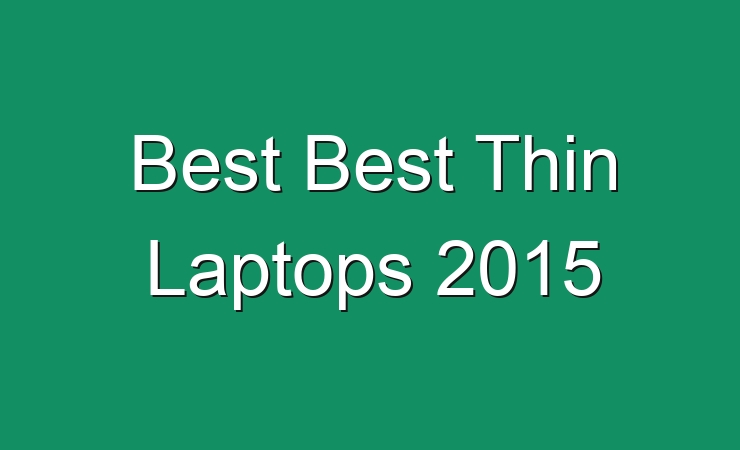 Best Best Thin Laptops 2015